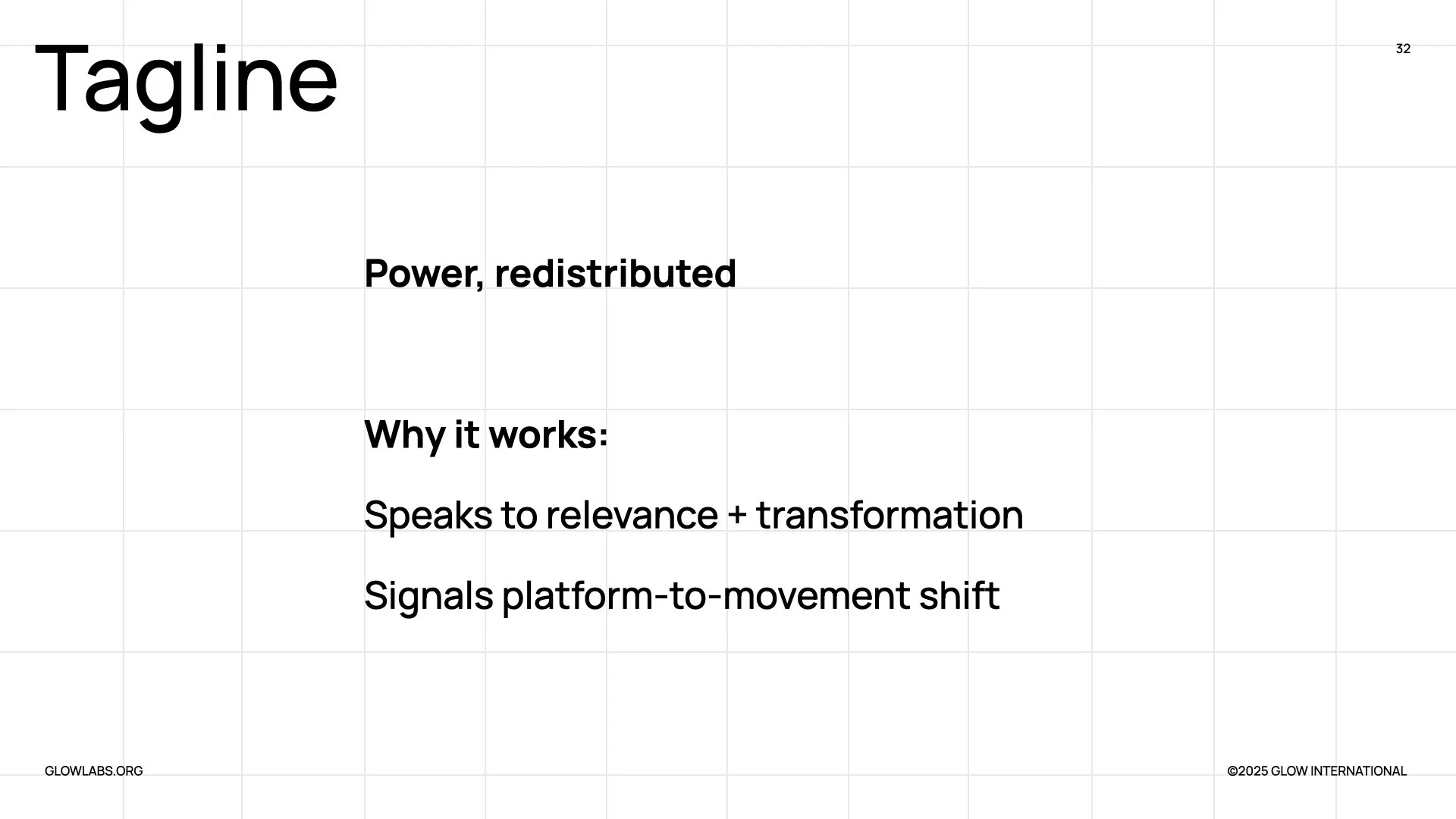 Tagline

32

Power, redistributed

Why it works:

Speaks to relevance + transformation

Signals platform-to-movement shift

GLOWLABS.ORG

©2025 GLOW INTERNATIONAL